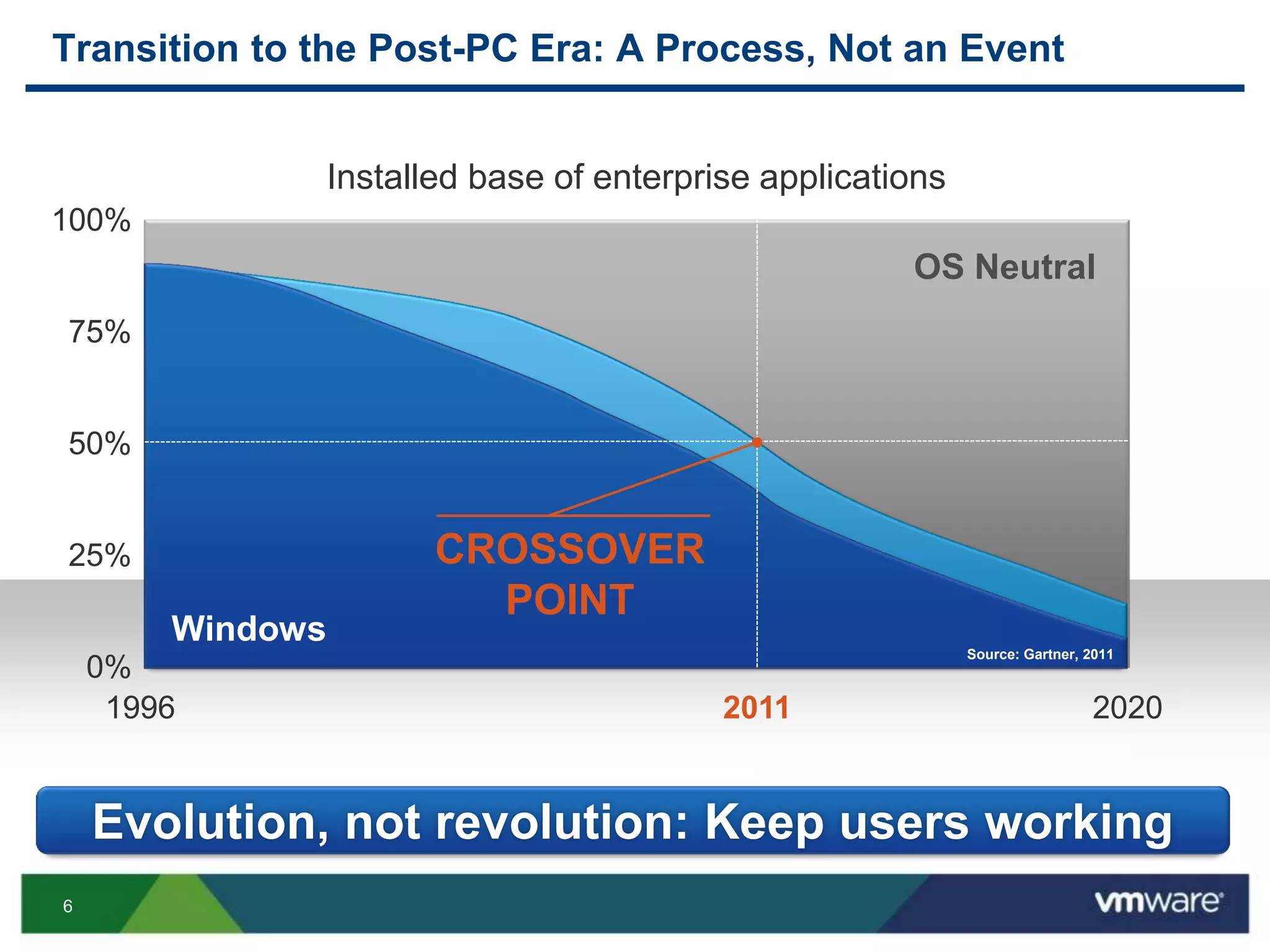 Transition to the Post-PC Era: A Process, Not an Event

Installed base of enterprise applications

100%
75%
50%
25%
0%

OS Neutral

CROSSOVER POINT

Windows

Source: Gartner, 2011

1996
2011
2020

Evolution, not revolution: Keep users working

6

vmware